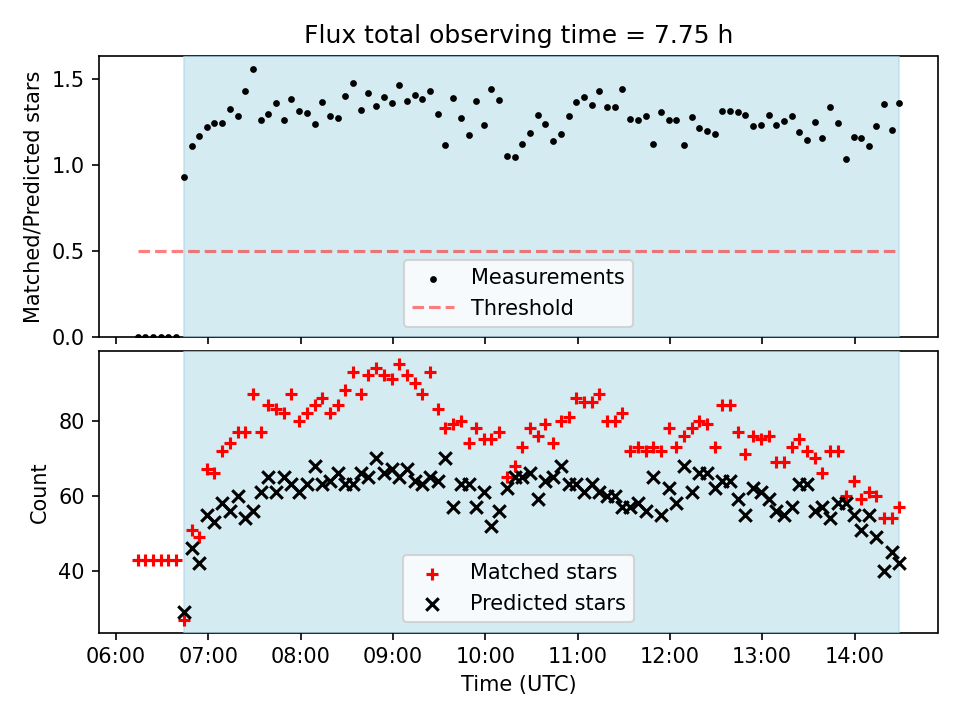 Flux total observing time = 7.75 h

Matched/Predicted stars

1.5
1.0
0.5
0.0

Measurements
Threshold

Count

80
60
40

Matched stars
Predicted stars

06:00 07:00 08:00 09:00 10:00 11:00 12:00 13:00 14:00
Time (UTC)